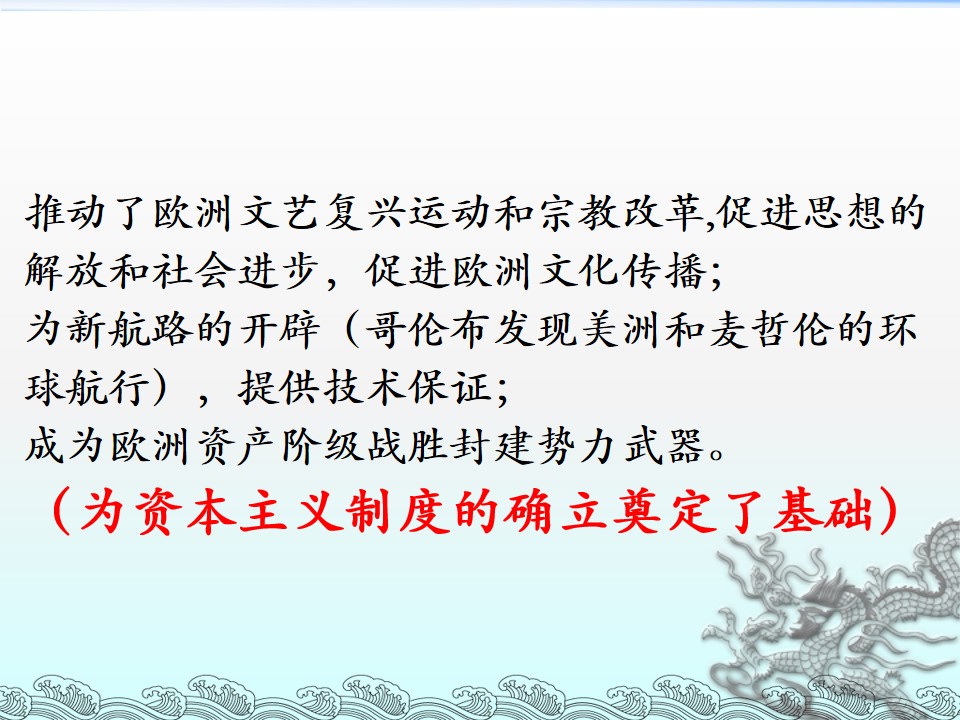 推动了欧洲文艺复兴运动和宗教改革,促进思想的解放和社会进步，促进欧洲文化传播;
为新航路的开辟（哥伦布发现美洲和麦哲伦的环球航行），提供技术保证;
成为欧洲资产阶级战胜封建势力武器。
（为资本主义制度的确立奠定了基础）